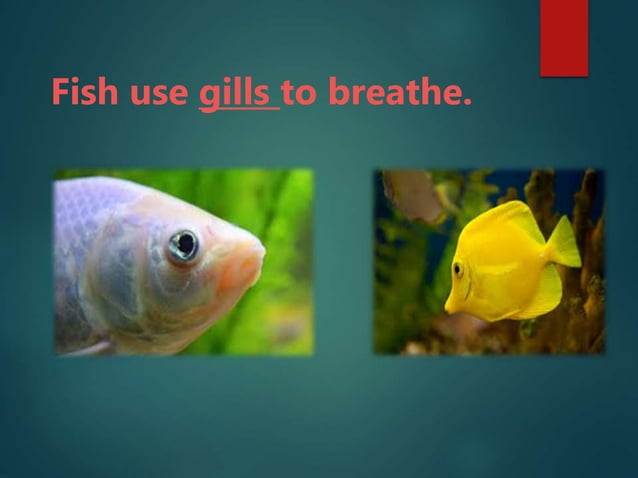 Fish use gills to breathe.